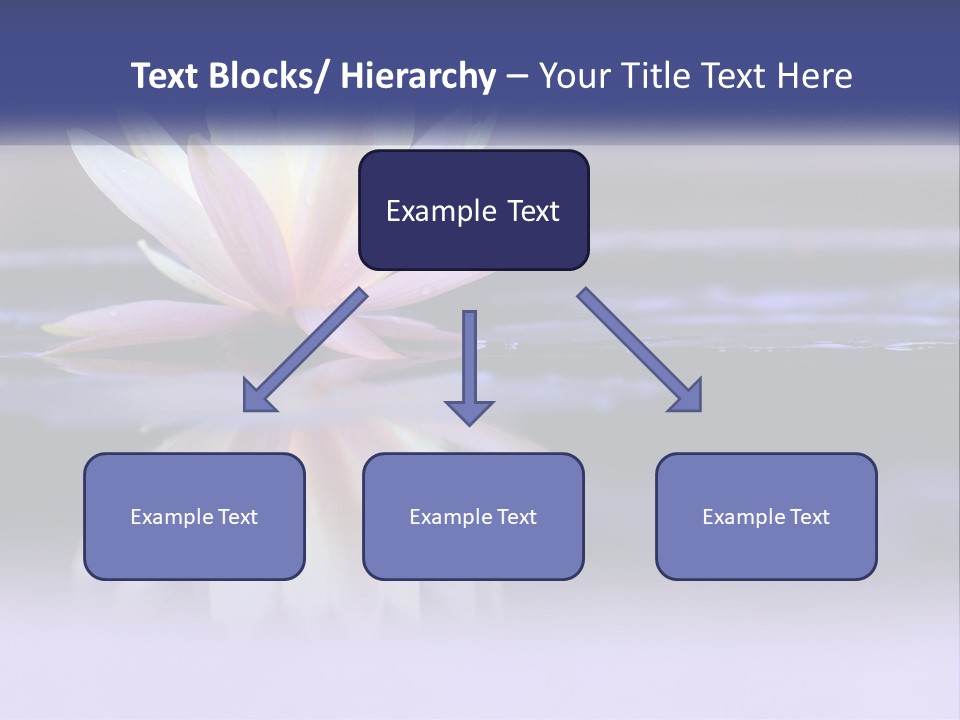 Text Blocks/ Hierarchy – Your Title Text Here

Example Text

Example Text

Example Text

Example Text